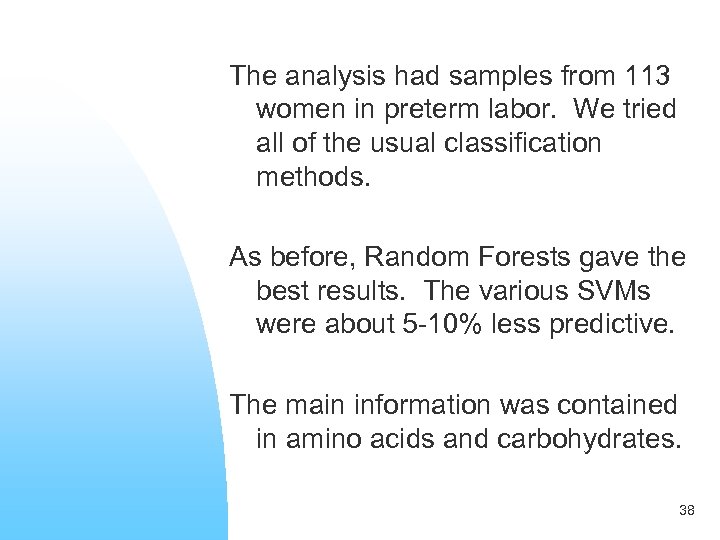 The analysis had samples from 113 women in preterm labor.  We tried all of the usual classification methods.

As before, Random Forests gave the best results.  The various SVMs were about 5-10% less predictive.

The main information was contained in amino acids and carbohydrates.

38